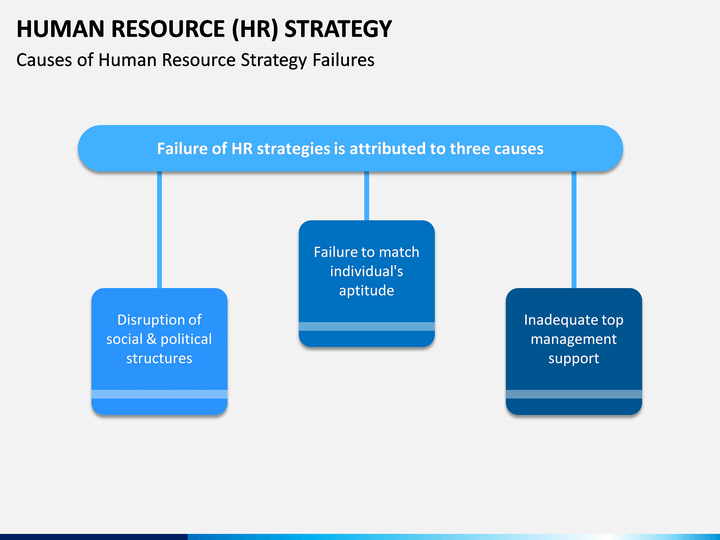 HUMAN RESOURCE (HR) STRATEGY
Causes of Human Resource Strategy Failures

Failure of HR strategies is attributed to three causes

Disruption of social & political structures

Failure to match individual's aptitude

Inadequate top management support